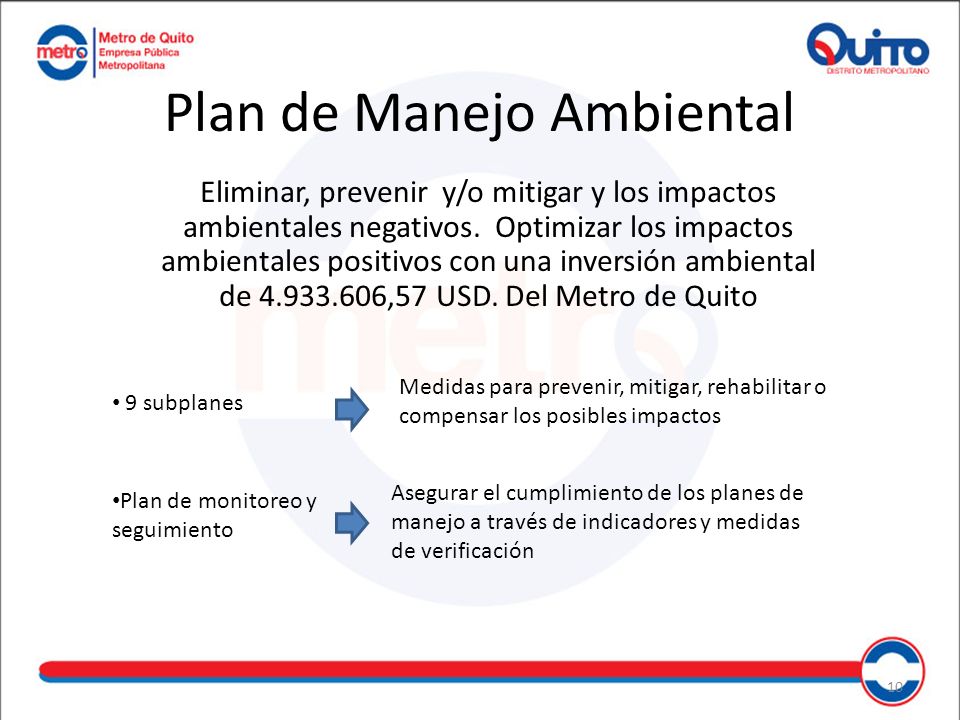 metro Metro de Quito
Empresa Pública
Metropolitana

Quito
DISTRITO METROPOLITANO

Plan de Manejo Ambiental

Eliminar, prevenir y/o mitigar y los impactos ambientales negativos. Optimizar los impactos ambientales positivos con una inversión ambiental de 4.933.606,57 USD. Del Metro de Quito

• 9 subplanes

Medidas para prevenir, mitigar, rehabilitar o compensar los posibles impactos

•Plan de monitoreo y seguimiento

Asegurar el cumplimiento de los planes de manejo a través de indicadores y medidas de verificación

10